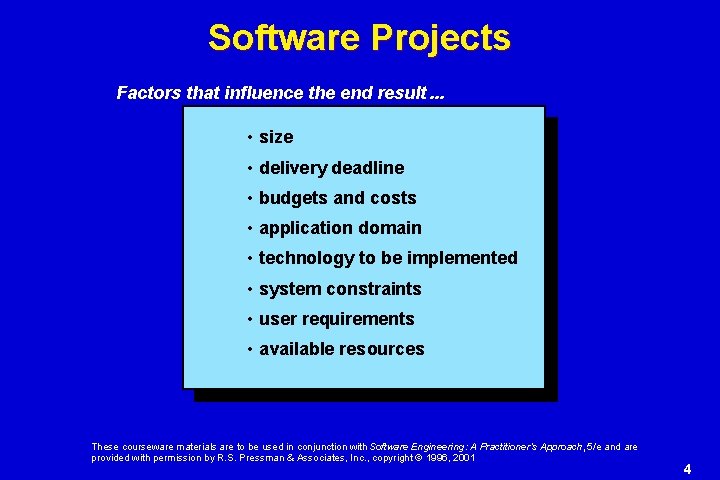 Software Projects

Factors that influence the end result ...

• size
• delivery deadline
• budgets and costs
• application domain
• technology to be implemented
• system constraints
• user requirements
• available resources

These courseware materials are to be used in conjunction with Software Engineering: A Practitioner's Approach, 5/e and are provided with permission by R.S. Pressman & Associates, Inc., copyright © 1996, 2001

4